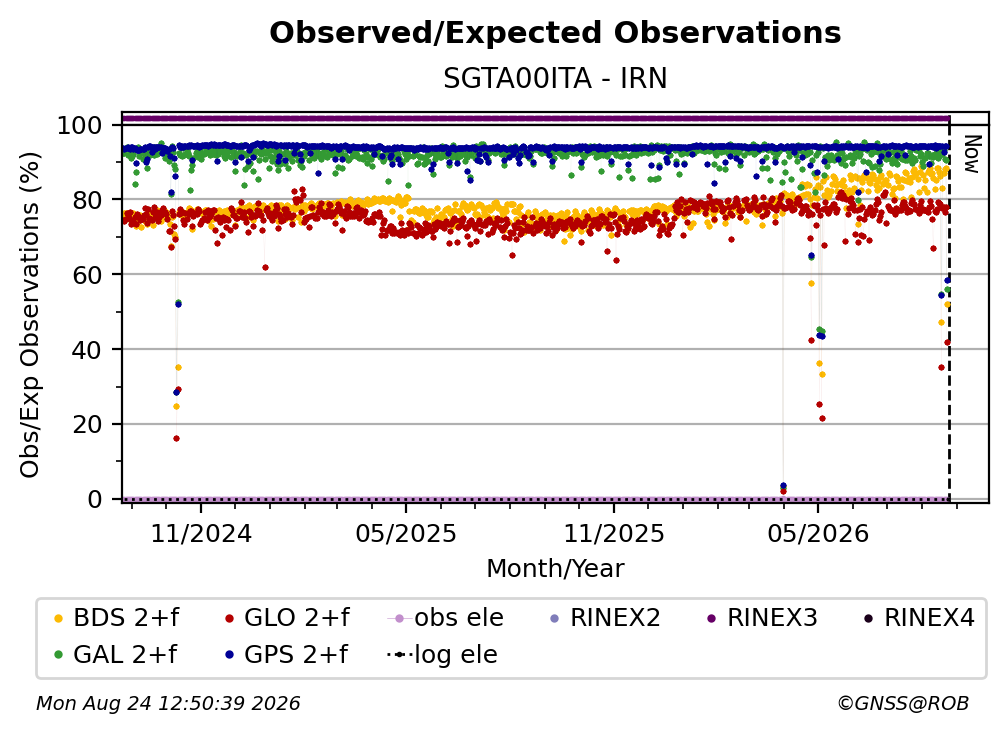 Observed/Expected Observations
SGTA00ITA - IRN

Obs/Exp Observations (%)

100
80
60
40
20
0

Now

11/2024
05/2025
11/2025
05/2026

Month/Year

BDS 2+f
GLO 2+f
obs ele
RINEX2
RINEX3
RINEX4
GAL 2+f
GPS 2+f
log ele

Mon Aug 24 12:50:39 2026
©GNSS@ROB